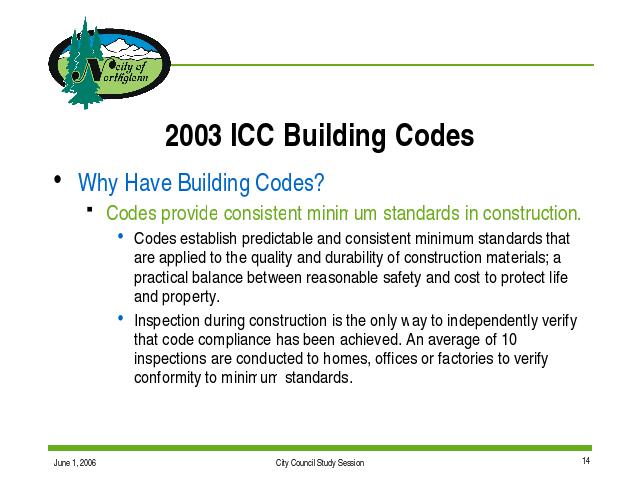 City of Northglenn

2003 ICC Building Codes

• Why Have Building Codes?

▪ Codes provide consistent minimum standards in construction.

• Codes establish predictable and consistent minimum standards that are applied to the quality and durability of construction materials; a practical balance between reasonable safety and cost to protect life and property.

• Inspection during construction is the only way to independently verify that code compliance has been achieved. An average of 10 inspections are conducted to homes, offices or factories to verify conformity to minimum standards.

June 1, 2006

City Council Study Session

14